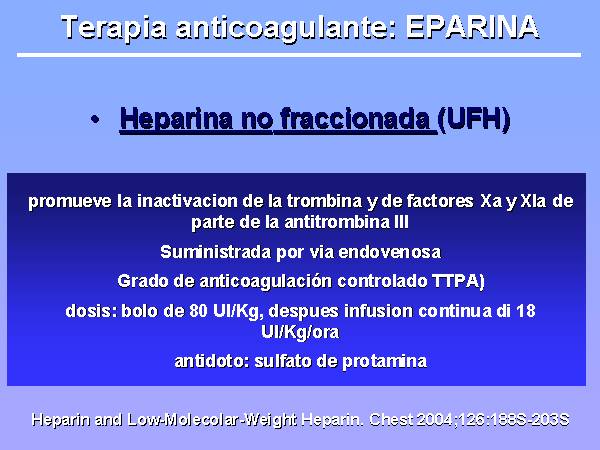 Terapia anticoagulante: EPARINA

• Heparina no fraccionada (UFH)

promueve la inactivacion de la trombina y de factores Xa y XIa de parte de la antitrombina III

Suministrada por via endovenosa

Grado de anticoagulación controlado TTPA)

dosis: bolo de 80 UI/Kg, despues infusion continua di 18 UI/Kg/ora

antidoto: sulfato de protamina

Heparin and Low-Molecolar-Weight Heparin. Chest 2004;126:188S-203S